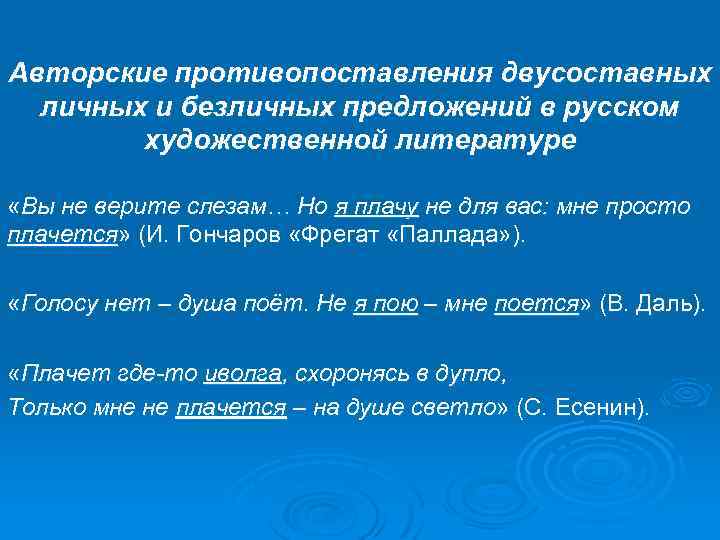 Авторские противопоставления двусоставных личных и безличных предложений в русском художественной литературе

«Вы не верите слезам… Но я плачу не для вас: мне просто плачется» (И. Гончаров «Фрегат «Паллада»).

«Голосу нет – душа поёт. Не я пою – мне поется» (В. Даль).

«Плачет где-то иволга, схоронясь в дупло,
Только мне не плачется – на душе светло» (С. Есенин).